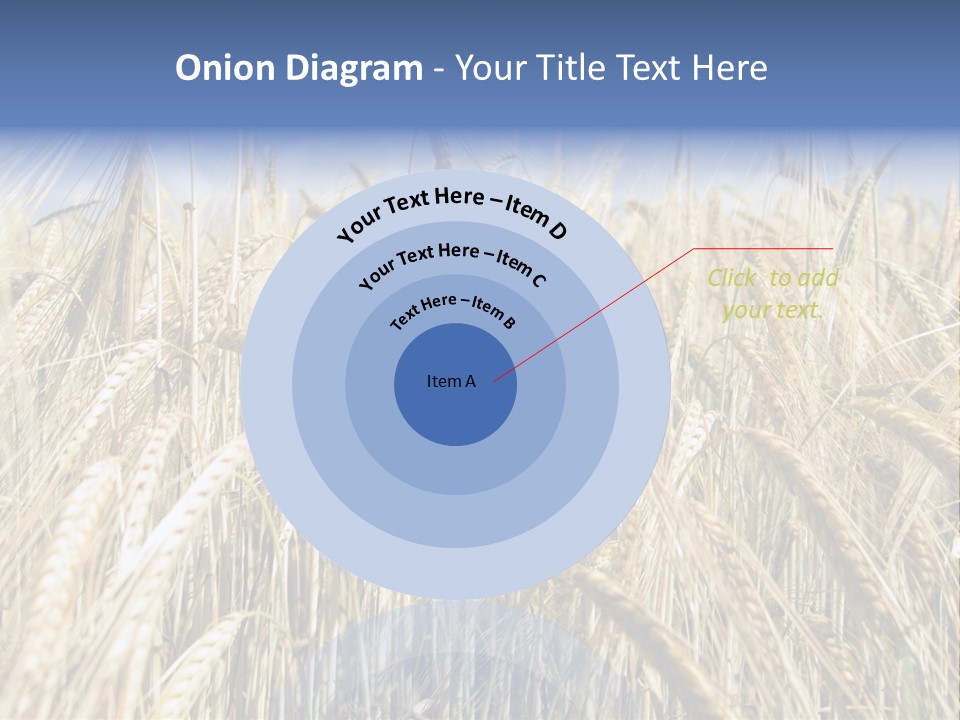 Onion Diagram - Your Title Text Here

Your Text Here – Item D

Your Text Here – Item C

Text Here – Item B

Item A

Click to add your text.